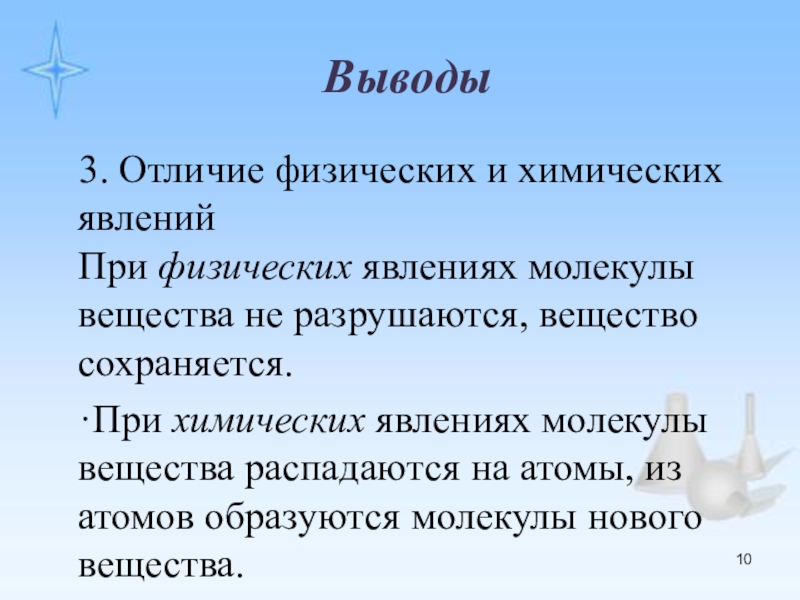 Выводы

3. Отличие физических и химических явлений
При физических явлениях молекулы вещества не разрушаются, вещество сохраняется.

·При химических явлениях молекулы вещества распадаются на атомы, из атомов образуются молекулы нового вещества.

10